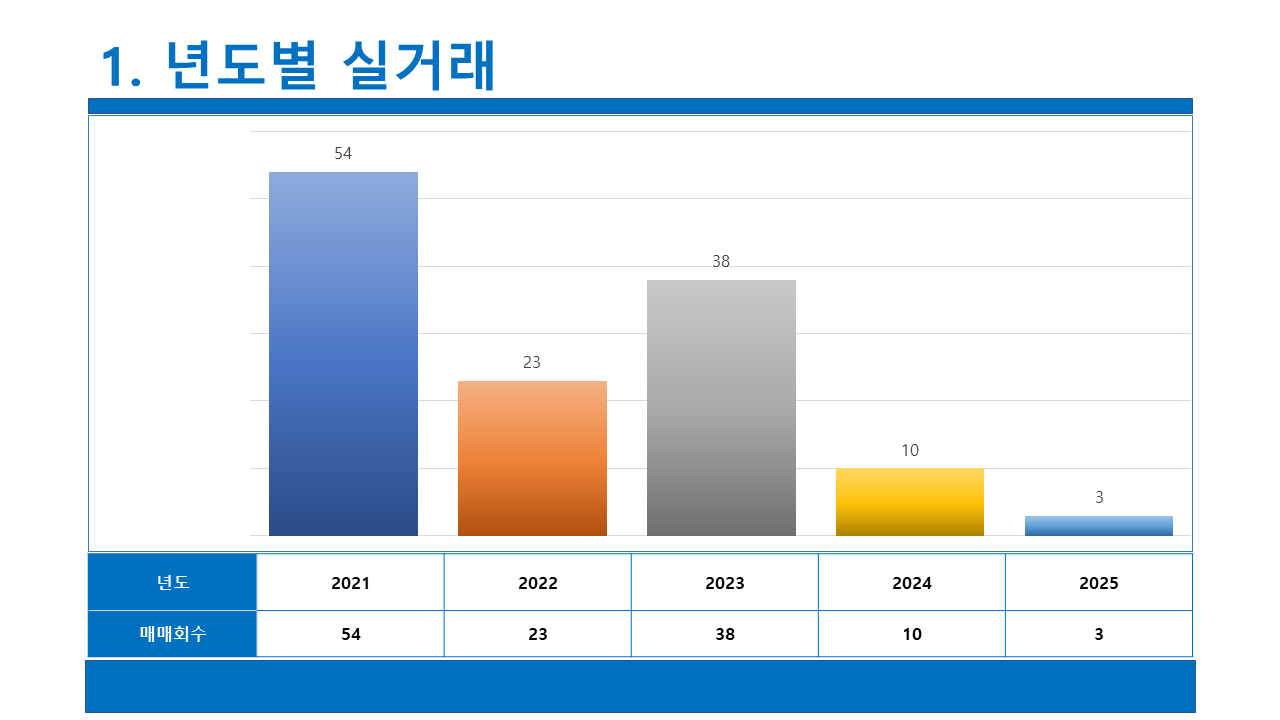 1. 년도별 실거래

54

23

38

10

3

| 년도 | 2021 | 2022 | 2023 | 2024 | 2025 |
|---|---|---|---|---|---|
| 매매회수 | 54 | 23 | 38 | 10 | 3 |